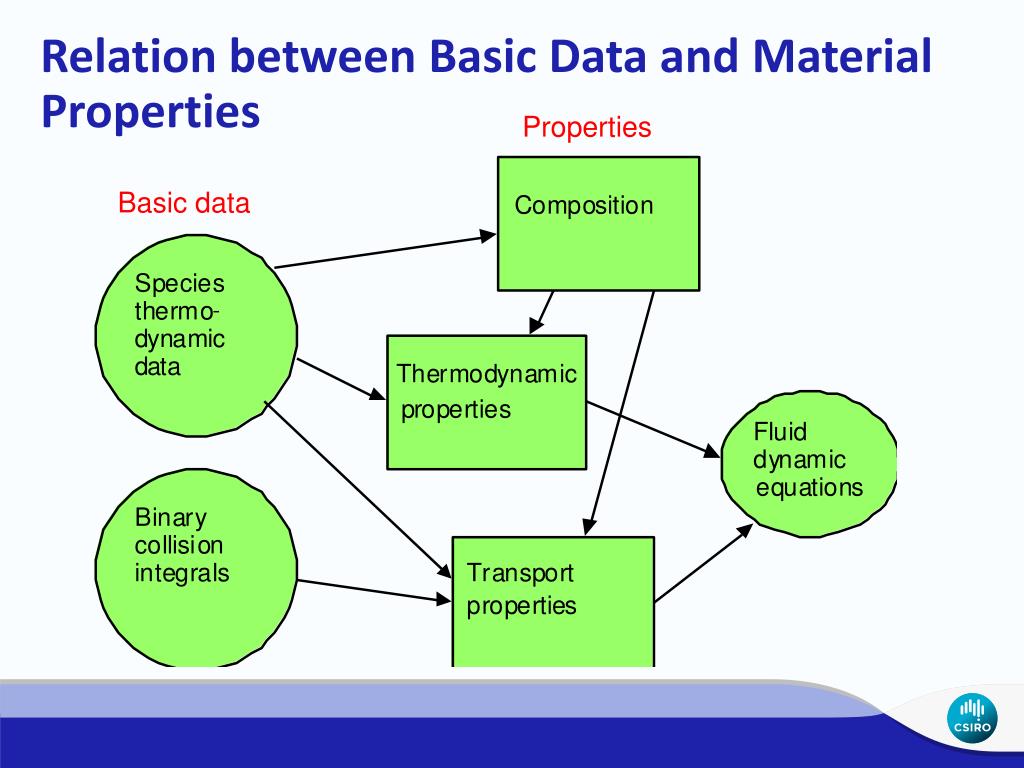 Relation between Basic Data and Material Properties

Properties

Basic data

Composition

Species thermo-dynamic data

Thermodynamic properties

Fluid dynamic equations

Binary collision integrals

Transport properties

CSIRO